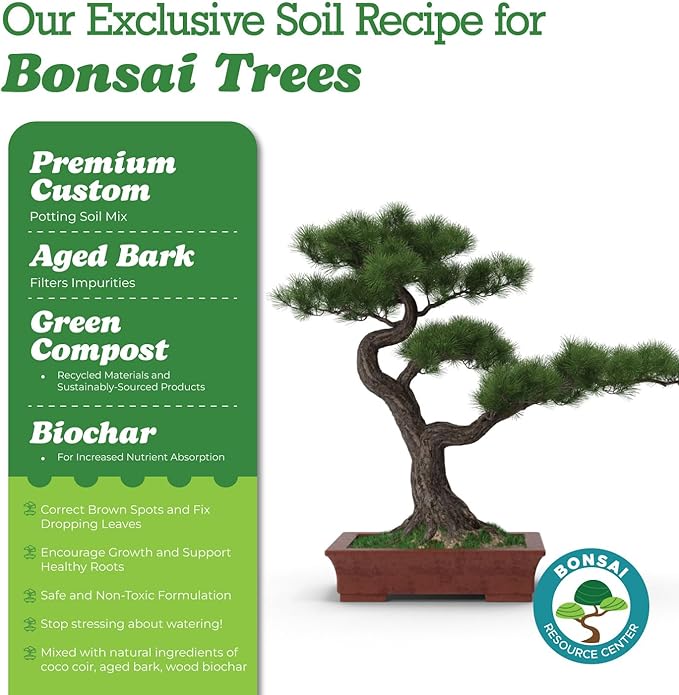 Our Exclusive Soil Recipe for
Bonsai Trees

Premium Custom
Potting Soil Mix

Aged Bark
Filters Impurities

Green Compost
• Recycled Materials and Sustainably-Sourced Products

Biochar
• For Increased Nutrient Absorption

Correct Brown Spots and Fix Dropping Leaves

Encourage Growth and Support Healthy Roots

Safe and Non-Toxic Formulation

Stop stressing about watering!

Mixed with natural ingredients of coco coir, aged bark, wood biochar

BONSAI
RESOURCE CENTER